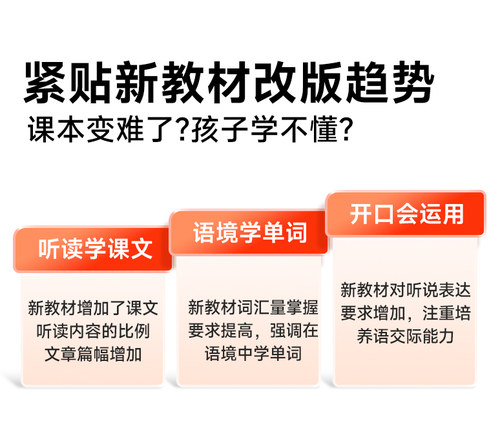 紧贴新教材改版趋势

课本变难了?孩子学不懂?

听读学课文

新教材增加了课文听读内容的比例文章篇幅增加

语境学单词

新教材词汇量掌握要求提高，强调在语境中学单词

开口会运用

新教材对听说表达要求增加，注重培养语交际能力